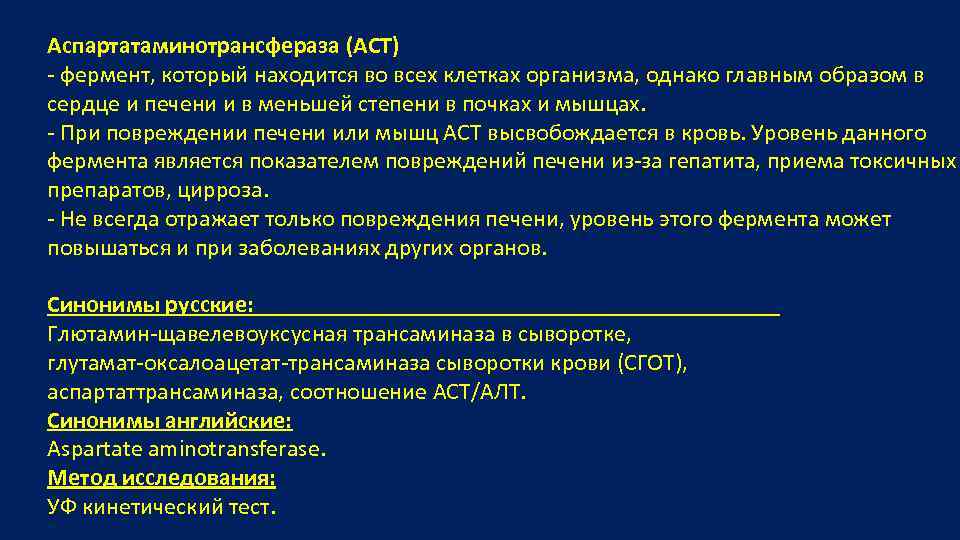 Аспартатаминотрансфераза (АСТ)
- фермент, который находится во всех клетках организма, однако главным образом в сердце и печени и в меньшей степени в почках и мышцах.
- При повреждении печени или мышц АСТ высвобождается в кровь. Уровень данного фермента является показателем повреждений печени из-за гепатита, приема токсичных препаратов, цирроза.
- Не всегда отражает только повреждения печени, уровень этого фермента может повышаться и при заболеваниях других органов.

Синонимы русские:
Глютамин-щавелевоуксусная трансаминаза в сыворотке, глутамат-оксалоацетат-трансаминаза сыворотки крови (СГОТ), аспартаттрансаминаза, соотношение АСТ/АЛТ.
Синонимы английские:
Aspartate aminotransferase.
Метод исследования:
УФ кинетический тест.